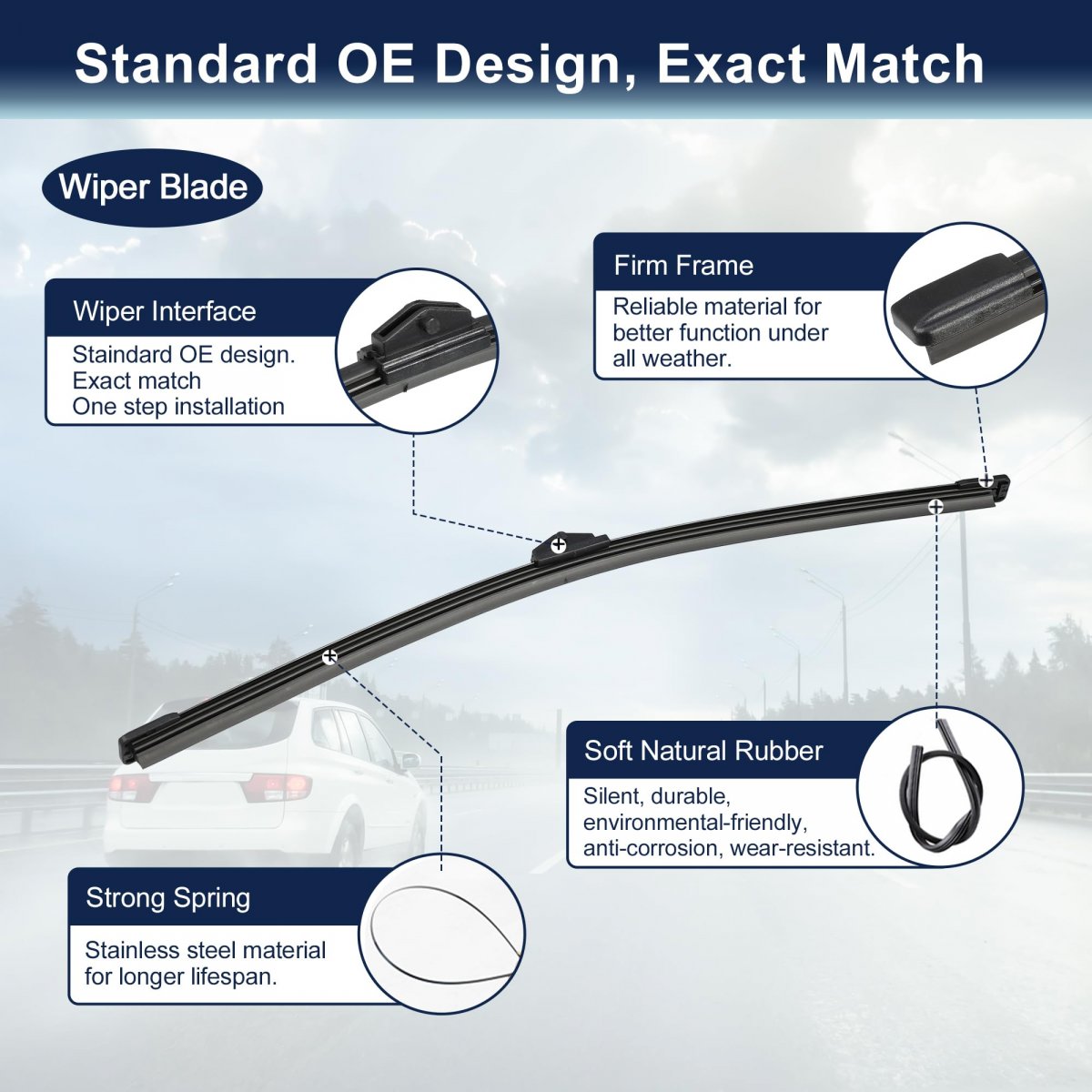 Standard OE Design, Exact Match

Wiper Blade

Wiper Interface

Staindard OE design.
Exact match
One step installation

Firm Frame

Reliable material for better function under all weather.

Soft Natural Rubber

Silent, durable, environmental-friendly, anti-corrosion, wear-resistant.

Strong Spring

Stainless steel material for longer lifespan.